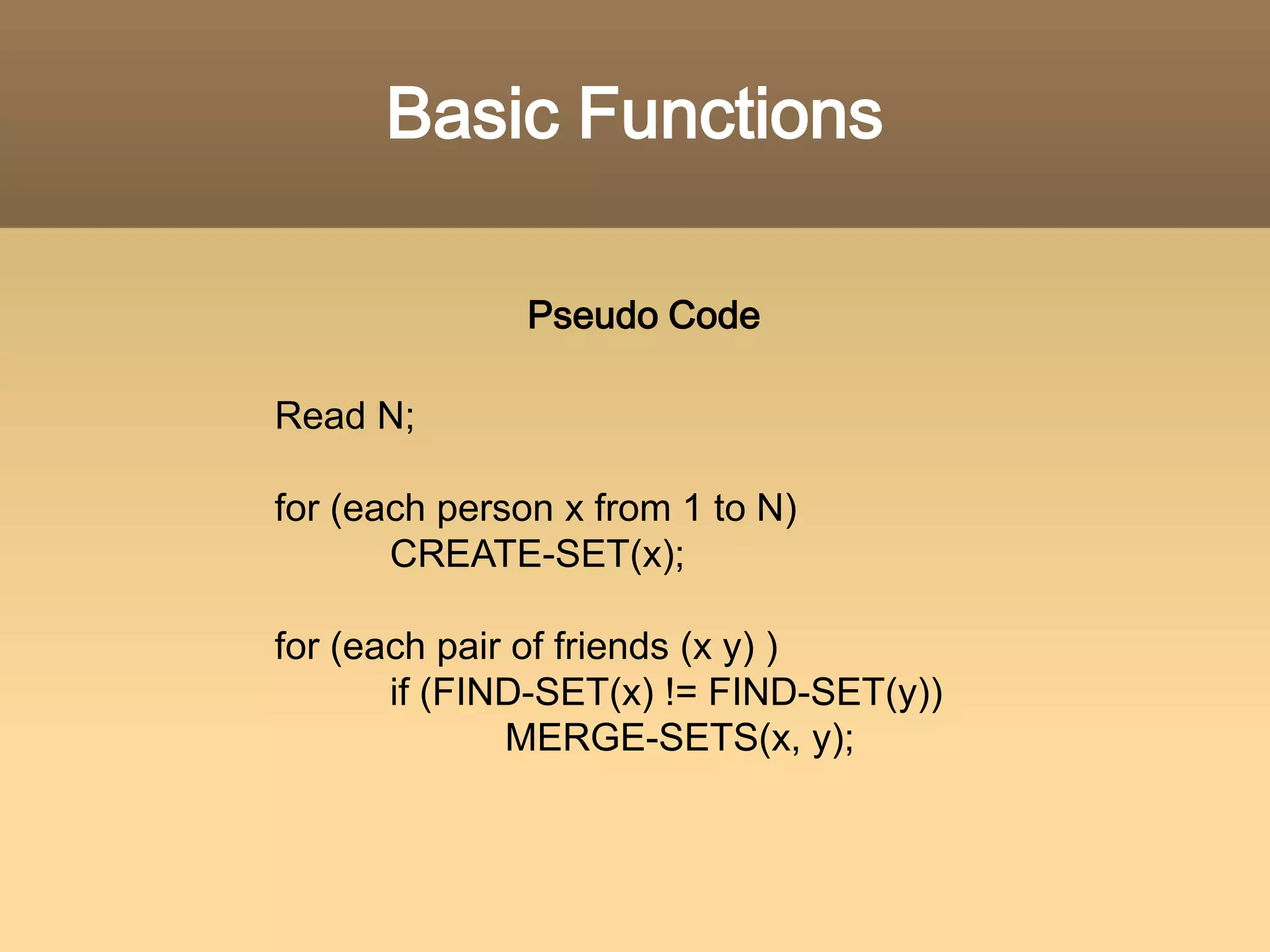 Basic Functions

Pseudo Code

Read N;

for (each person x from 1 to N)
CREATE-SET(x);

for (each pair of friends (x y) )
if (FIND-SET(x) != FIND-SET(y))
MERGE-SETS(x, y);